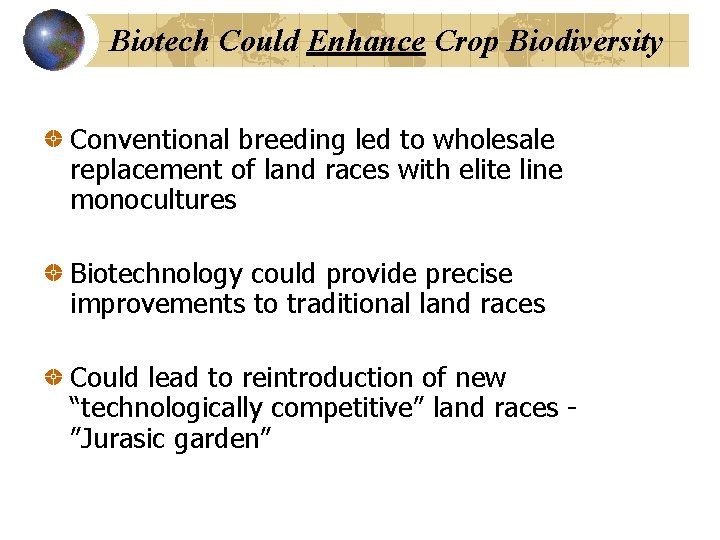 Biotech Could Enhance Crop Biodiversity

Conventional breeding led to wholesale replacement of land races with elite line monocultures

Biotechnology could provide precise improvements to traditional land races

Could lead to reintroduction of new “technologically competitive” land races - ”Jurasic garden”